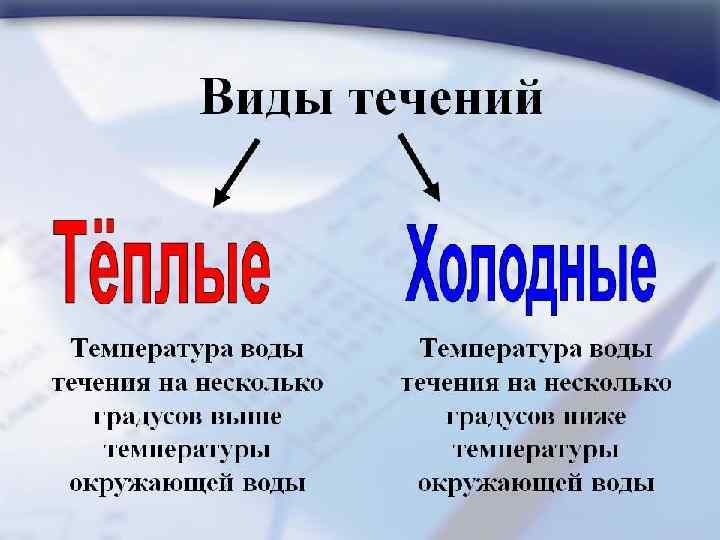 Виды течений

Тёплые

Температура воды течения на несколько градусов выше температуры окружающей воды

Холодные

Температура воды течения на несколько градусов ниже температуры окружающей воды